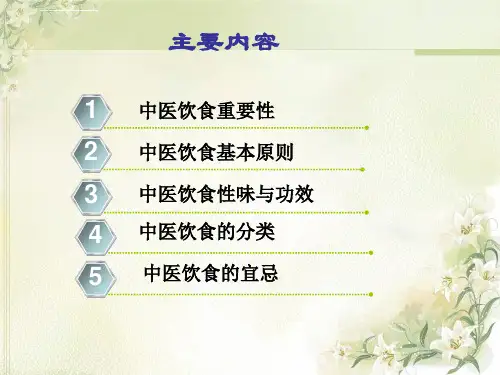 主要内容

1 中医饮食重要性

2 中医饮食基本原则

3 中医饮食性味与功效

4 中医饮食的分类

5 中医饮食的宜忌